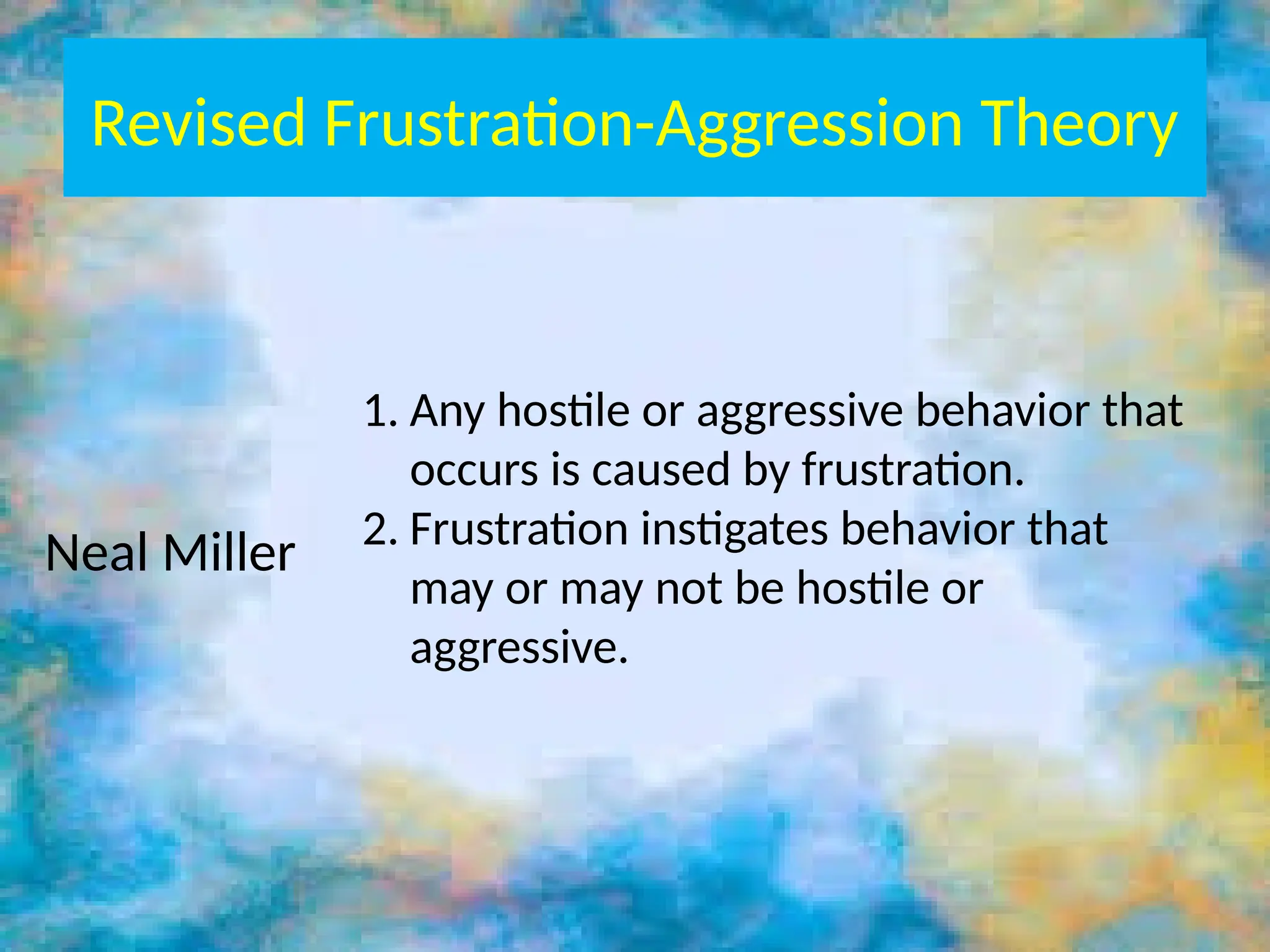 Revised Frustration-Aggression Theory

Neal Miller

1. Any hostile or aggressive behavior that occurs is caused by frustration.
2. Frustration instigates behavior that may or may not be hostile or aggressive.